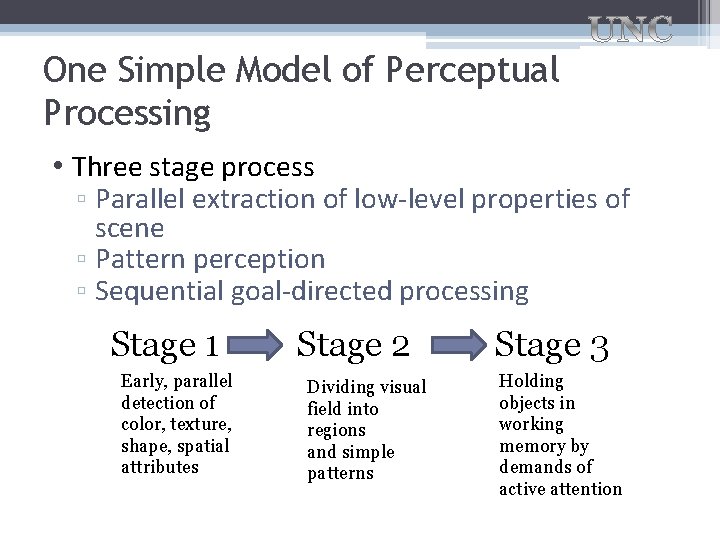 UNC

One Simple Model of Perceptual Processing

• Three stage process
▫ Parallel extraction of low-level properties of scene
▫ Pattern perception
▫ Sequential goal-directed processing

Stage 1

Early, parallel detection of color, texture, shape, spatial attributes

Stage 2

Dividing visual field into regions and simple patterns

Stage 3

Holding objects in working memory by demands of active attention